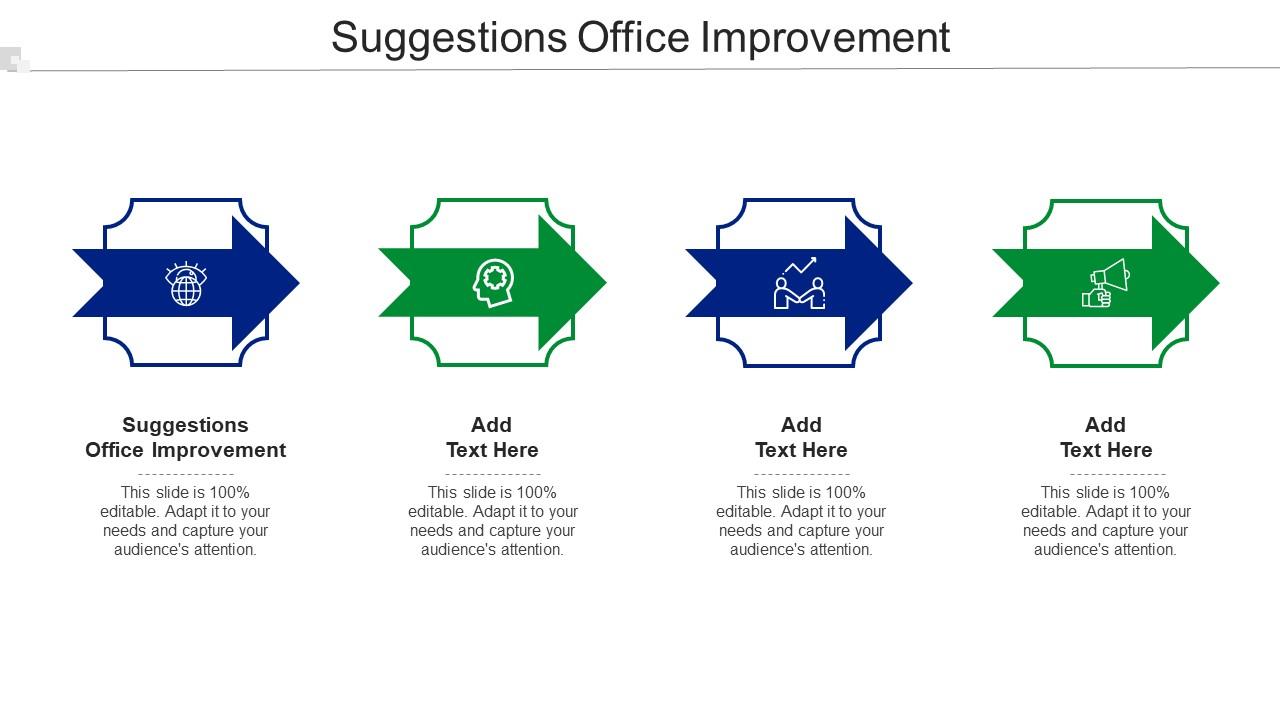 Suggestions Office Improvement

Suggestions Office Improvement

This slide is 100% editable. Adapt it to your needs and capture your audience's attention.

Add Text Here

This slide is 100% editable. Adapt it to your needs and capture your audience's attention.

Add Text Here

This slide is 100% editable. Adapt it to your needs and capture your audience's attention.

Add Text Here

This slide is 100% editable. Adapt it to your needs and capture your audience's attention.